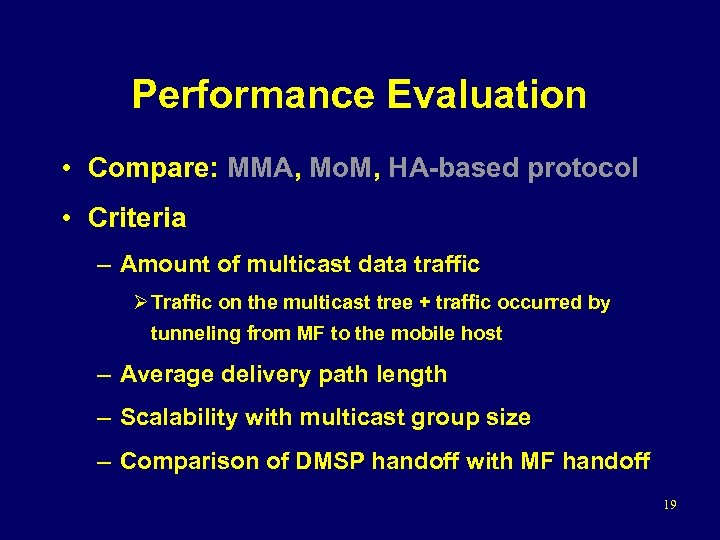 Performance Evaluation

• Compare: MMA, MoM, HA-based protocol

• Criteria

– Amount of multicast data traffic

➢ Traffic on the multicast tree + traffic occurred by tunneling from MF to the mobile host

– Average delivery path length

– Scalability with multicast group size

– Comparison of DMSP handoff with MF handoff

19